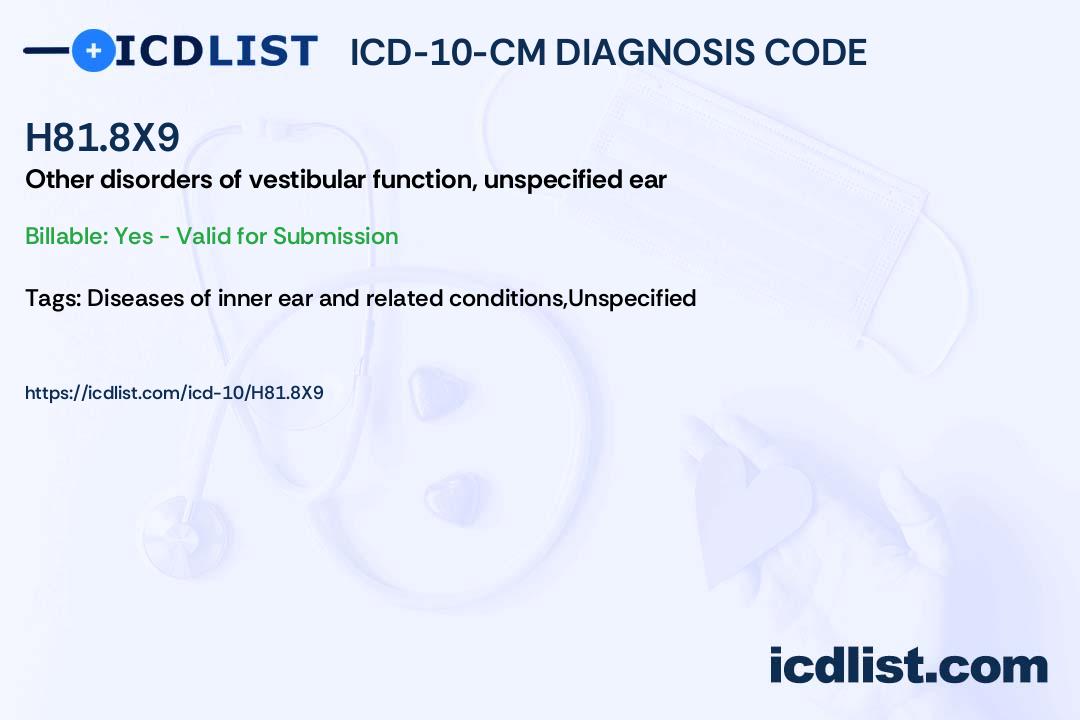 ICDLIST ICD-10-CM DIAGNOSIS CODE

H81.8X9

Other disorders of vestibular function, unspecified ear

Billable: Yes - Valid for Submission

Tags: Diseases of inner ear and related conditions,Unspecified

https://icdlist.com/icd-10/H81.8X9

icdlist.com